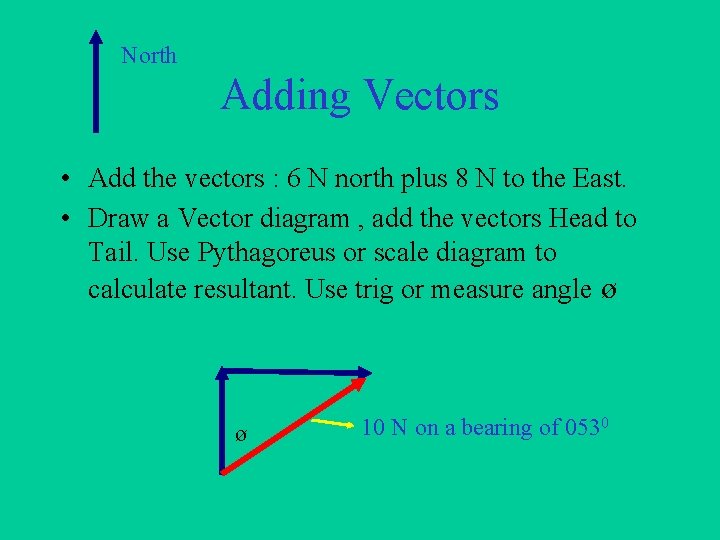 North

Adding Vectors

• Add the vectors : 6 N north plus 8 N to the East.
• Draw a Vector diagram , add the vectors Head to Tail. Use Pythagoreus or scale diagram to calculate resultant. Use trig or measure angle ø

ø

10 N on a bearing of $053^0$